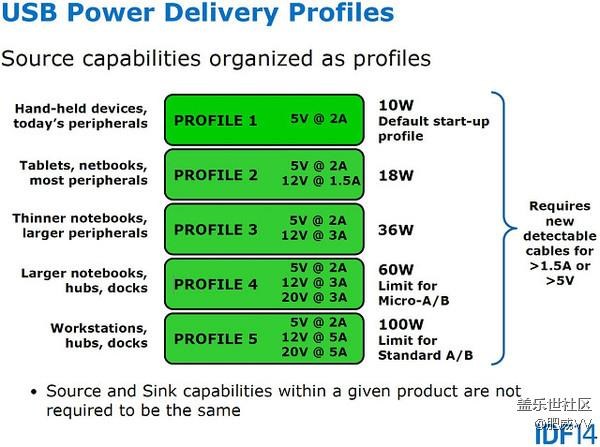 USB Power Delivery Profiles

Source capabilities organized as profiles

Hand-held devices, today's peripherals

PROFILE 1 5V @ 2A

10W Default start-up profile

Tablets, netbooks, most peripherals

PROFILE 2 5V @ 2A 12V @ 1.5A

18W

Thinner notebooks, larger peripherals

PROFILE 3 5V @ 2A 12V @ 3A

36W

Larger notebooks, hubs, docks

PROFILE 4 5V @ 2A 12V @ 3A 20V @ 3A

60W Limit for Micro-A/B

Workstations, hubs, docks

PROFILE 5 5V @ 2A 12V @ 5A 20V @ 5A

100W Limit for Standard A/B

Requires new detectable cables for >1.5A or >5V

• Source and Sink capabilities within a given product are not required to be the same

盖乐世社区
@肥威VV
IDF14